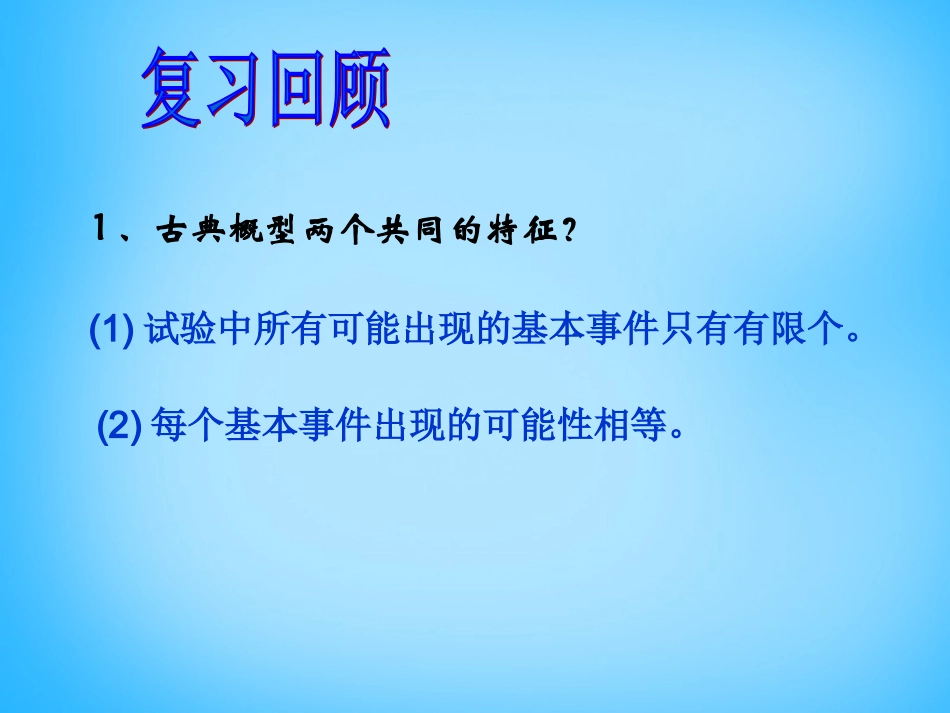 复习回顾

1、古典概型两个共同的特征？

(1) 试验中所有可能出现的基本事件只有有限个。

(2) 每个基本事件出现的可能性相等。